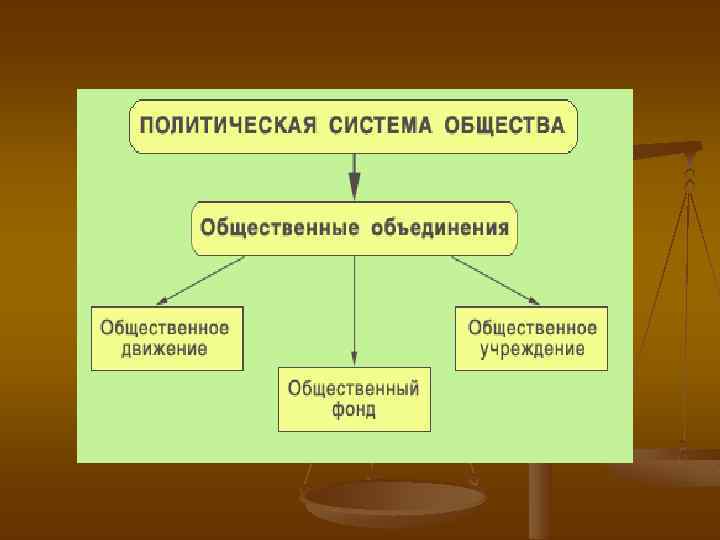 ПОЛИТИЧЕСКАЯ СИСТЕМА ОБЩЕСТВА

Общественные объединения

Общественное движение

Общественный фонд

Общественное учреждение